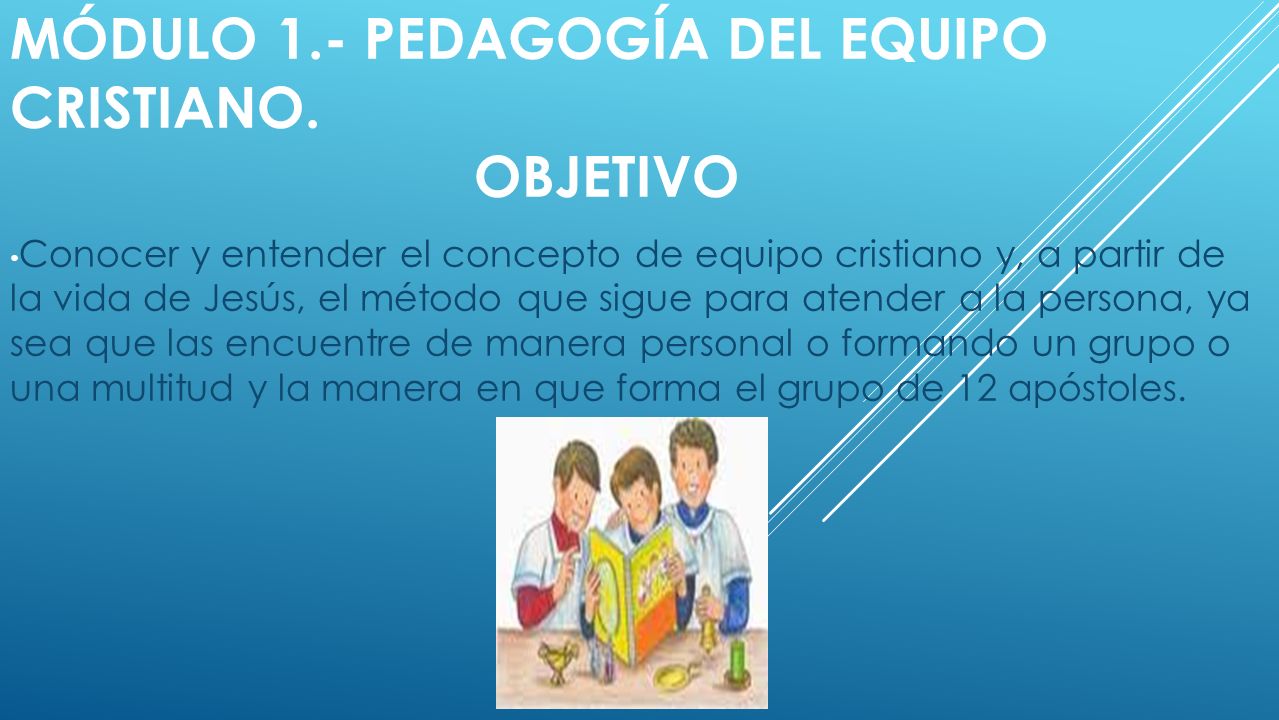 MÓDULO 1.- PEDAGOGÍA DEL EQUIPO CRISTIANO.

OBJETIVO

•Conocer y entender el concepto de equipo cristiano y, a partir de la vida de Jesús, el método que sigue para atender a la persona, ya sea que las encuentre de manera personal o formando un grupo o una multitud y la manera en que forma el grupo de 12 apóstoles.